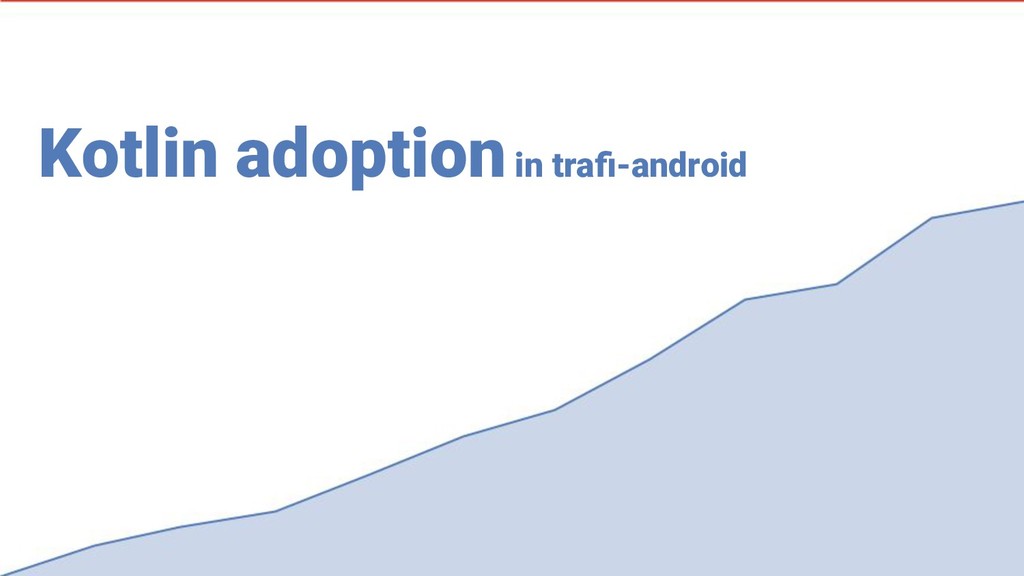 Kotlin adoption in trafi-android